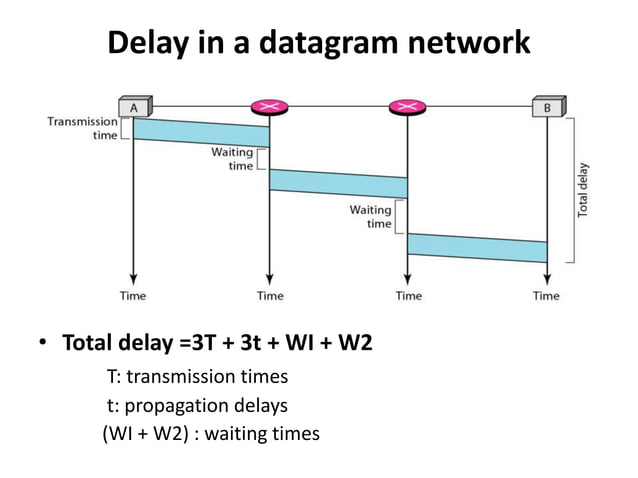 Delay in a datagram network

A

B

Transmission time

Waiting time

Waiting time

Total delay

Time

Time

Time

Time

• Total delay =3T + 3t + WI + W2

T: transmission times

t: propagation delays

(WI + W2) : waiting times